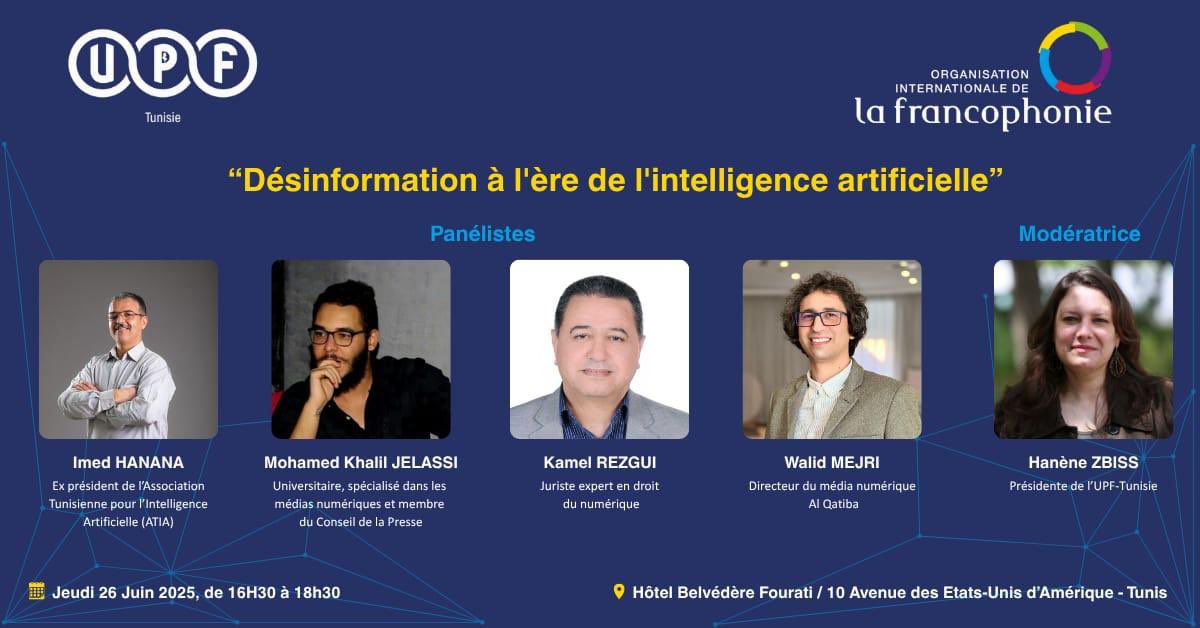 UPF
Tunisie

ORGANISATION INTERNATIONALE DE
la francophonie

“Désinformation à l'ère de l'intelligence artificielle”

Panélistes

Modératrice

Imed HANANA
Ex président de l'Association Tunisienne pour l'Intelligence Artificielle (ATIA)

Mohamed Khalil JELASSI
Universitaire, spécialisé dans les médias numériques et membre du Conseil de la Presse

Kamel REZGUI
Juriste expert en droit du numérique

Walid MEJRI
Directeur du média numérique Al Qatiba

Hanène ZBISS
Présidente de l'UPF-Tunisie

Jeudi 26 Juin 2025, de 16H30 à 18h30

Hôtel Belvédère Fourati / 10 Avenue des Etats-Unis d'Amérique - Tunis